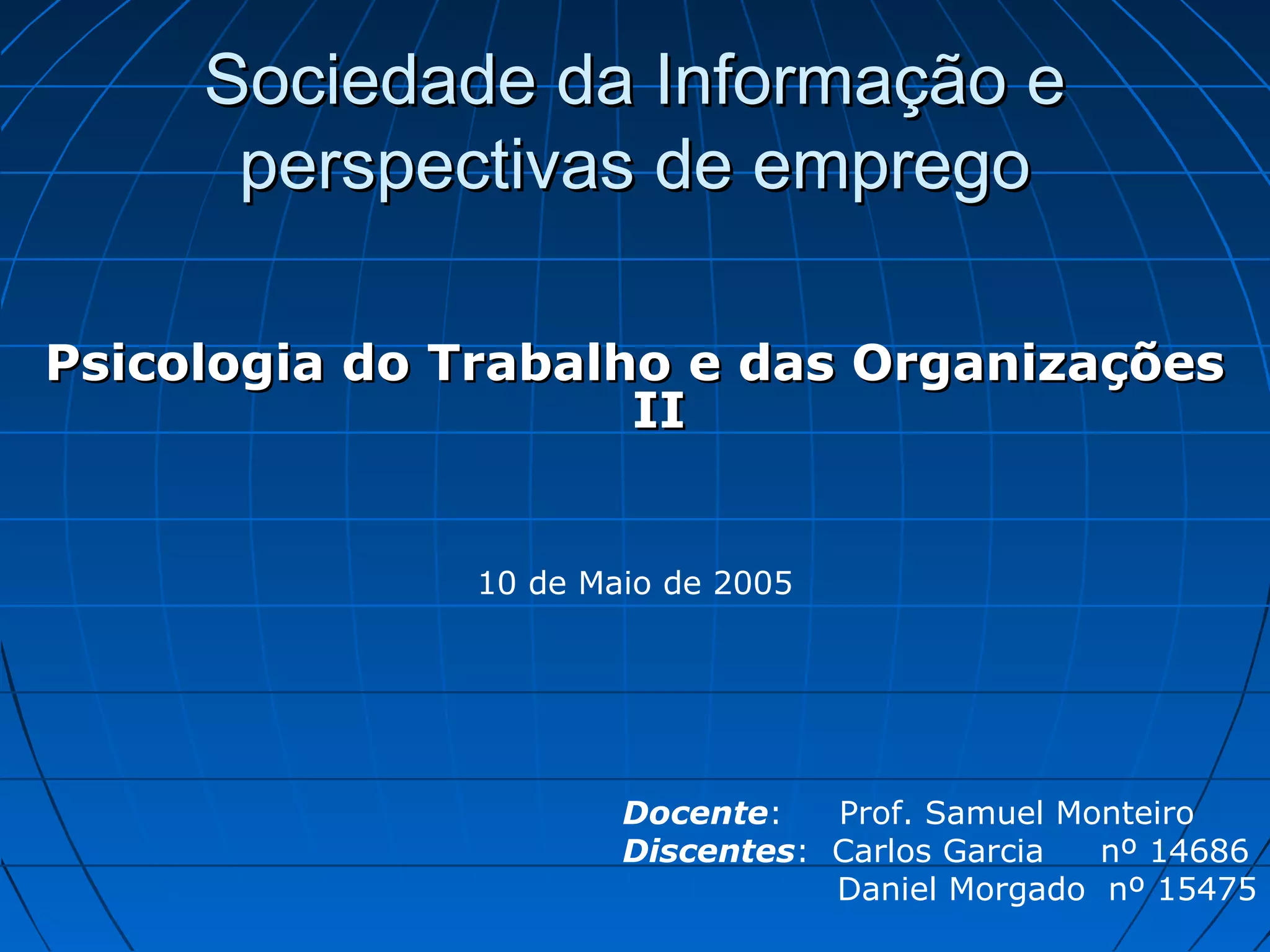 Sociedade da Informação e perspectivas de emprego

Psicologia do Trabalho e das Organizações II

10 de Maio de 2005

Docente: Prof. Samuel Monteiro
Discentes: Carlos Garcia nº 14686
Daniel Morgado nº 15475